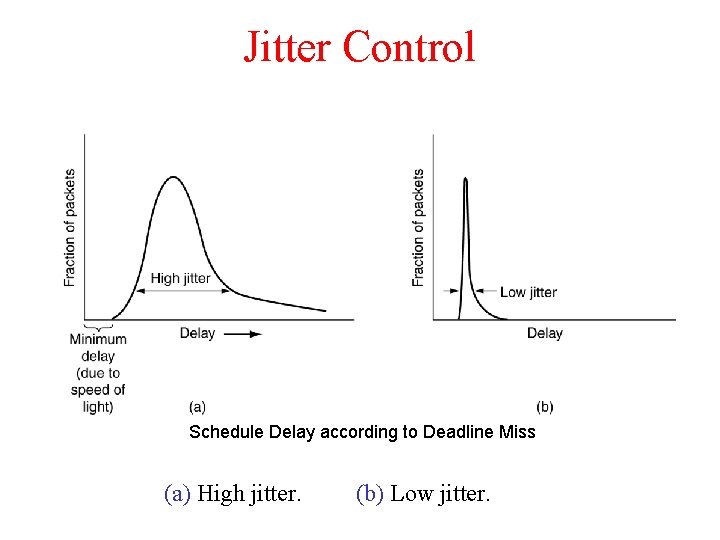 Jitter Control

Fraction of packets

High jitter

Minimum delay (due to speed of light)

Delay

(a)

Fraction of packets

Low jitter

Delay

(b)

Schedule Delay according to Deadline Miss

(a) High jitter. (b) Low jitter.